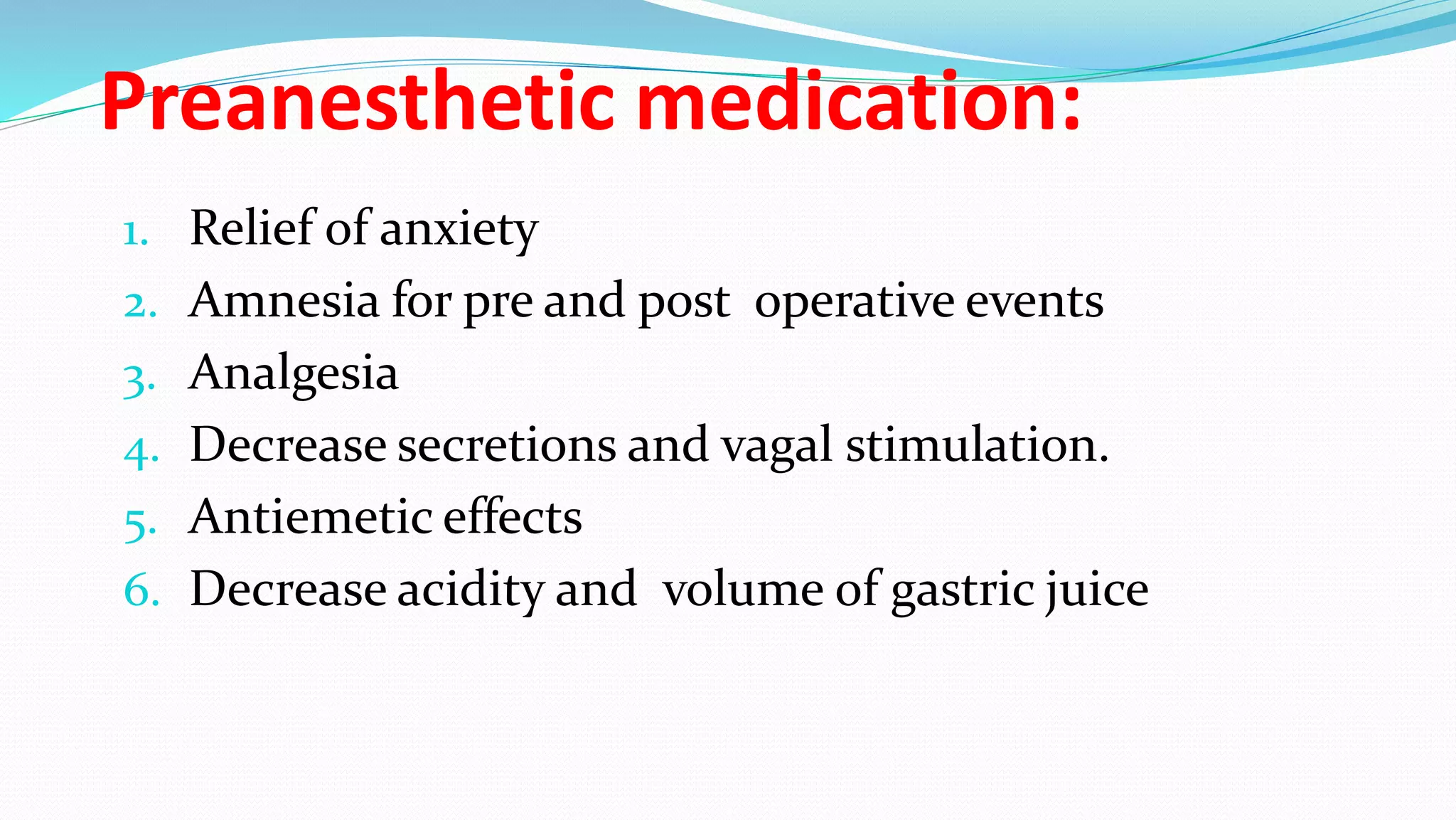 Preanesthetic medication:

1. Relief of anxiety
2. Amnesia for pre and post operative events
3. Analgesia
4. Decrease secretions and vagal stimulation.
5. Antiemetic effects
6. Decrease acidity and volume of gastric juice